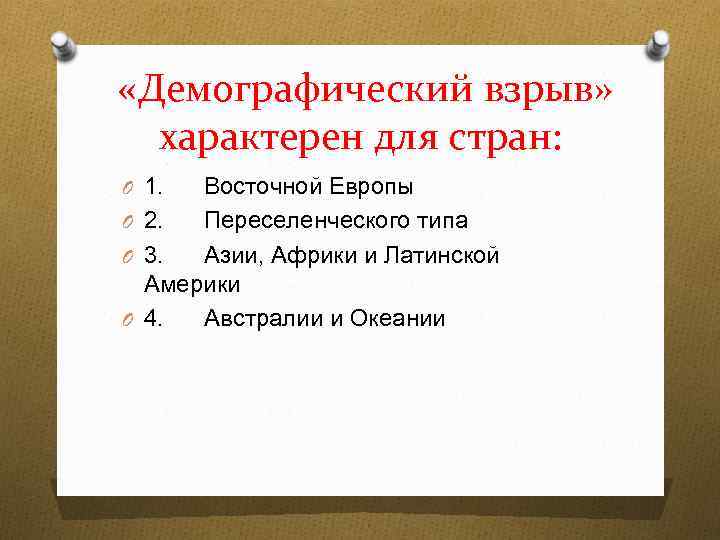 «Демографический взрыв» характерен для стран:

1. Восточной Европы

2. Переселенческого типа

3. Азии, Африки и Латинской Америки

4. Австралии и Океании